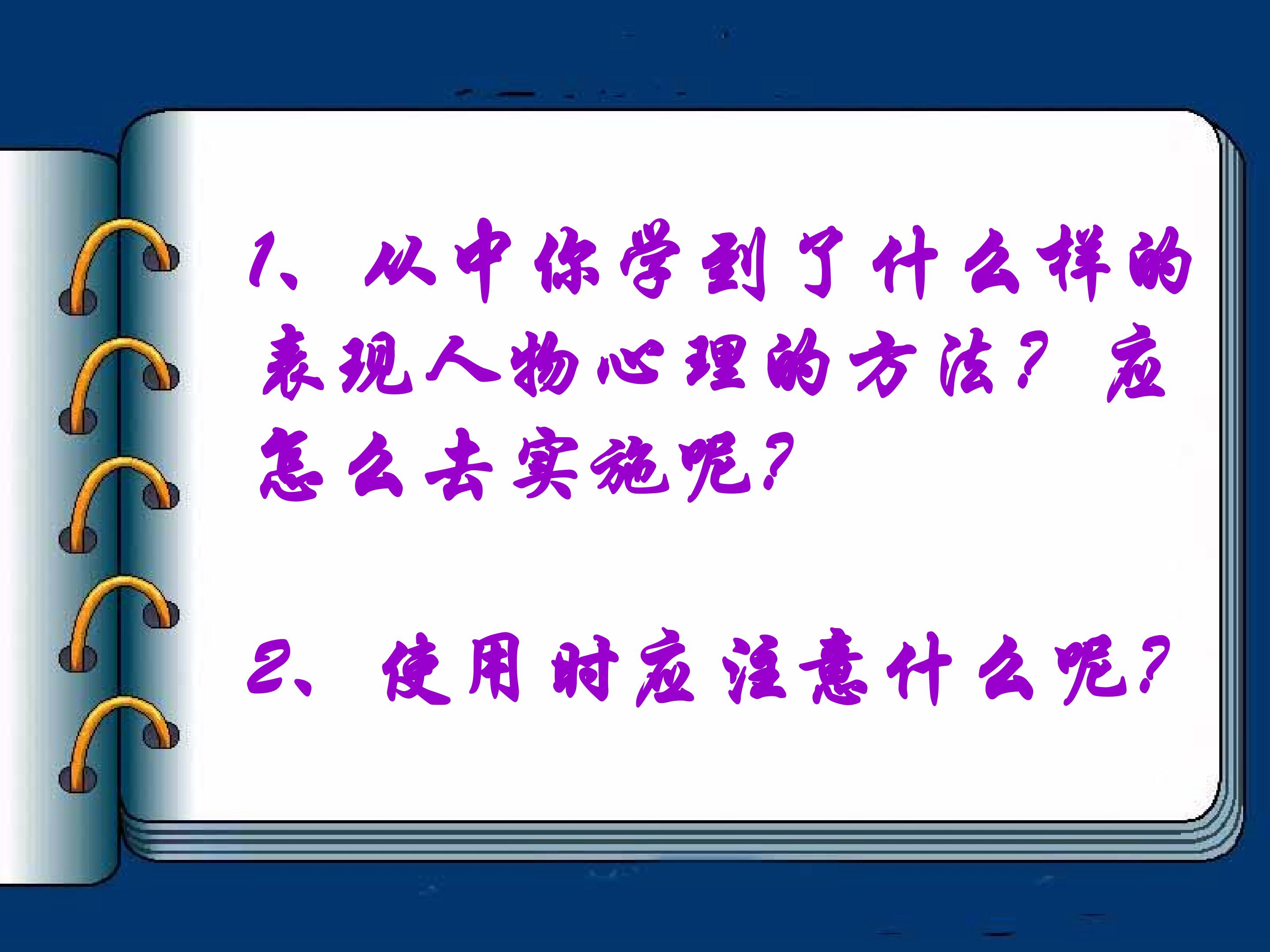 1、从中你学到了什么样的表现人物心理的方法？应怎么去实施呢？

2、使用时应注意什么呢？